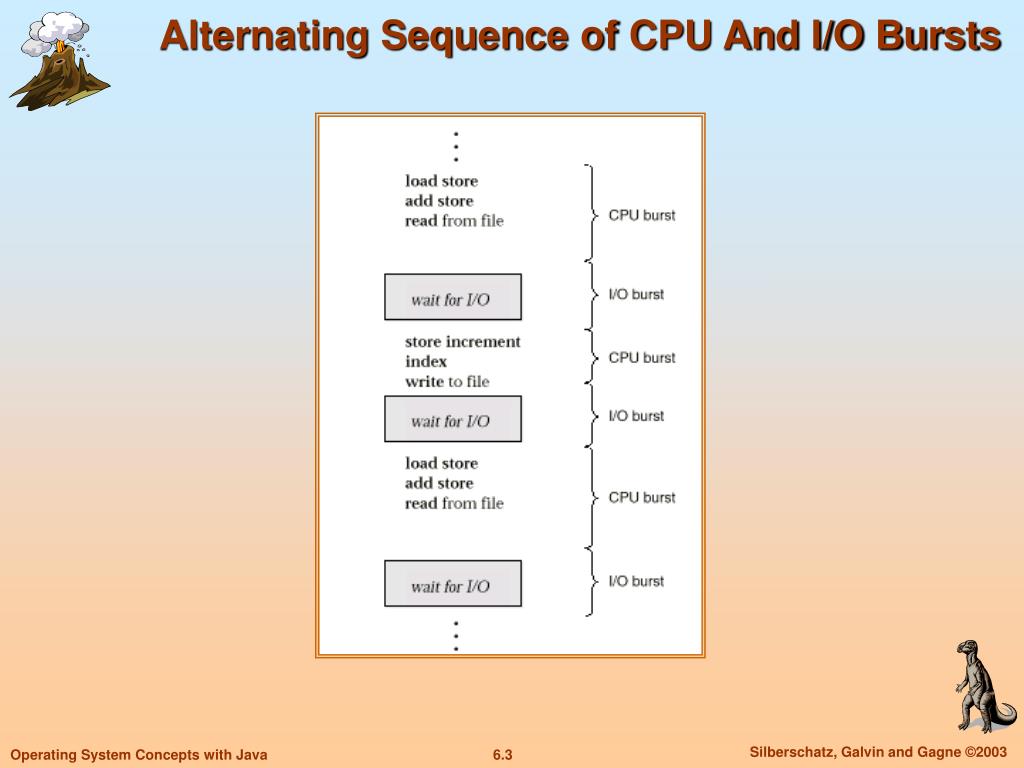 Alternating Sequence of CPU And I/O Bursts

⋮

load store
add store
read from file

CPU burst

wait for I/O

I/O burst

store increment
index
write to file

CPU burst

wait for I/O

I/O burst

load store
add store
read from file

CPU burst

wait for I/O

I/O burst

⋮

Operating System Concepts with Java

6.3

Silberschatz, Galvin and Gagne ©2003